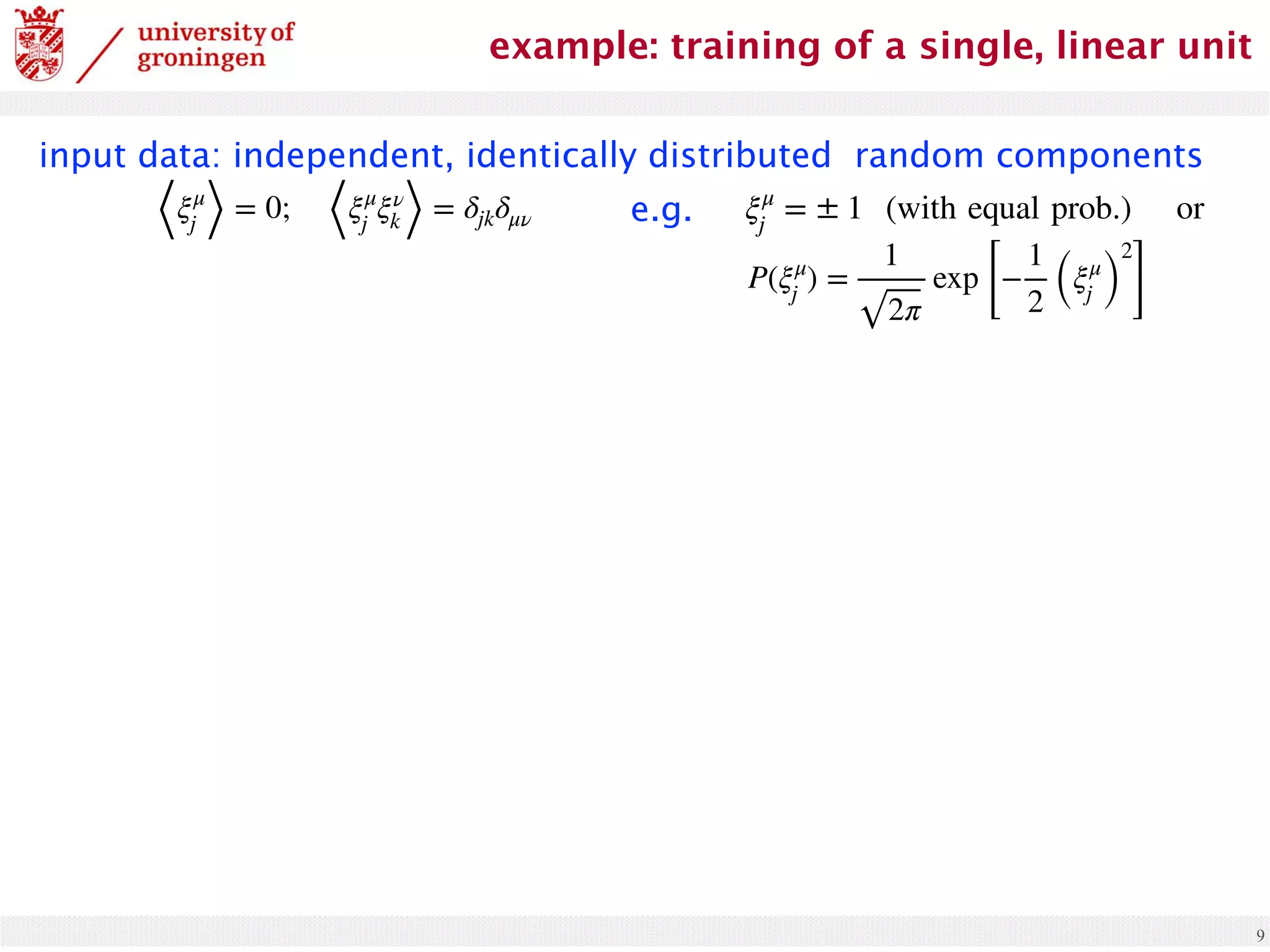 university of groningen

example: training of a single, linear unit

input data: independent, identically distributed random components

$\left\langle \xi_j^\mu \right\rangle = 0; \quad \left\langle \xi_j^\mu \xi_k^\nu \right\rangle = \delta_{jk}\delta_{\mu\nu}$ e.g. $\xi_j^\mu = \pm 1$ (with equal prob.) or

$P(\xi_j^\mu) = \frac{1}{\sqrt{2\pi}} \exp\left[-\frac{1}{2}\left(\xi_j^\mu\right)^2\right]$

9